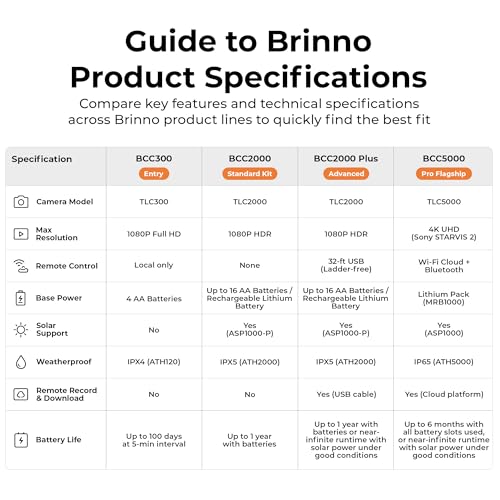 Guide to Brinno Product Specifications

Compare key features and technical specifications across Brinno product lines to quickly find the best fit

| Specification | BCC300 Entry | BCC2000 Standard Kit | BCC2000 Plus Advanced | BCC5000 Pro Flagship |
|---|---|---|---|---|
| Camera Model | TLC300 | TLC2000 | TLC2000 | TLC5000 |
| Max Resolution | 1080P Full HD | 1080P HDR | 1080P HDR | 4K UHD (Sony STARVIS 2) |
| Remote Control | Local only | None | 32-ft USB (Ladder-free) | Wi-Fi Cloud + Bluetooth |
| Base Power | 4 AA Batteries | Up to 16 AA Batteries / Rechargeable Lithium Battery | Up to 16 AA Batteries / Rechargeable Lithium Battery | Lithium Pack (MRB1000) |
| Solar Support | No | Yes (ASP1000-P) | Yes (ASP1000-P) | Yes (ASP1000) |
| Weatherproof | IPX4 (ATH120) | IPX5 (ATH2000) | IPX5 (ATH2000) | IP65 (ATH5000) |
| Remote Record & Download | No | No | Yes (USB cable) | Yes (Cloud platform) |
| Battery Life | Up to 100 days at 5-min interval | Up to 1 year with batteries | Up to 1 year with batteries or near-infinite runtime with solar power under good conditions | Up to 6 months with all battery slots used, or near-infinite runtime with solar power under good conditions |